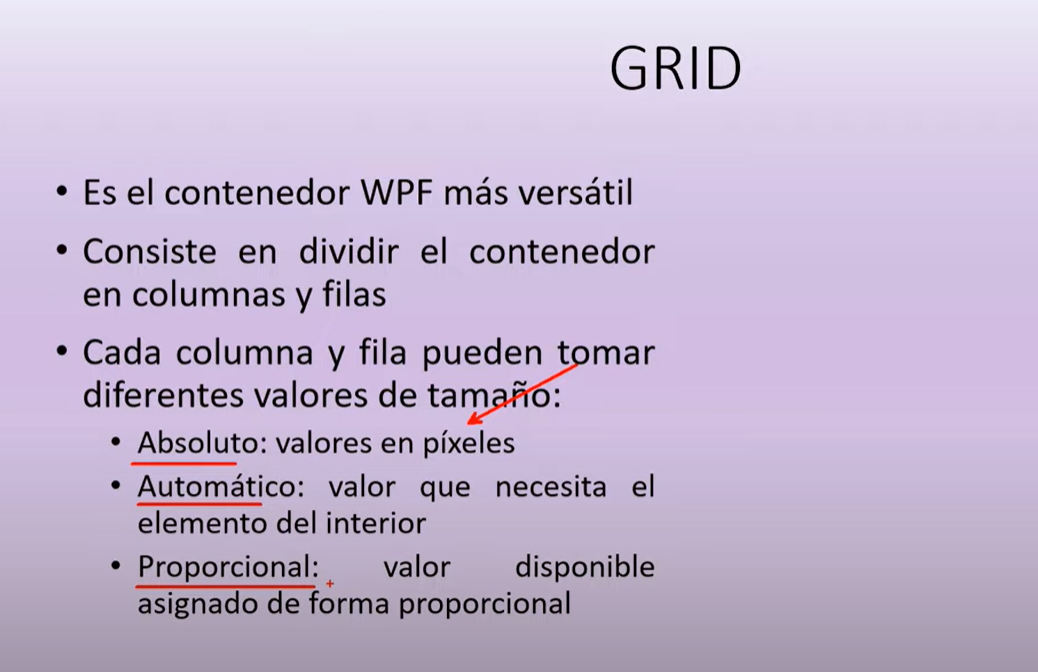 GRID

• Es el contenedor WPF más versátil

• Consiste en dividir el contenedor en columnas y filas

• Cada columna y fila pueden tomar diferentes valores de tamaño:

• Absoluto: valores en píxeles

• Automático: valor que necesita el elemento del interior

• Proporcional: valor disponible asignado de forma proporcional